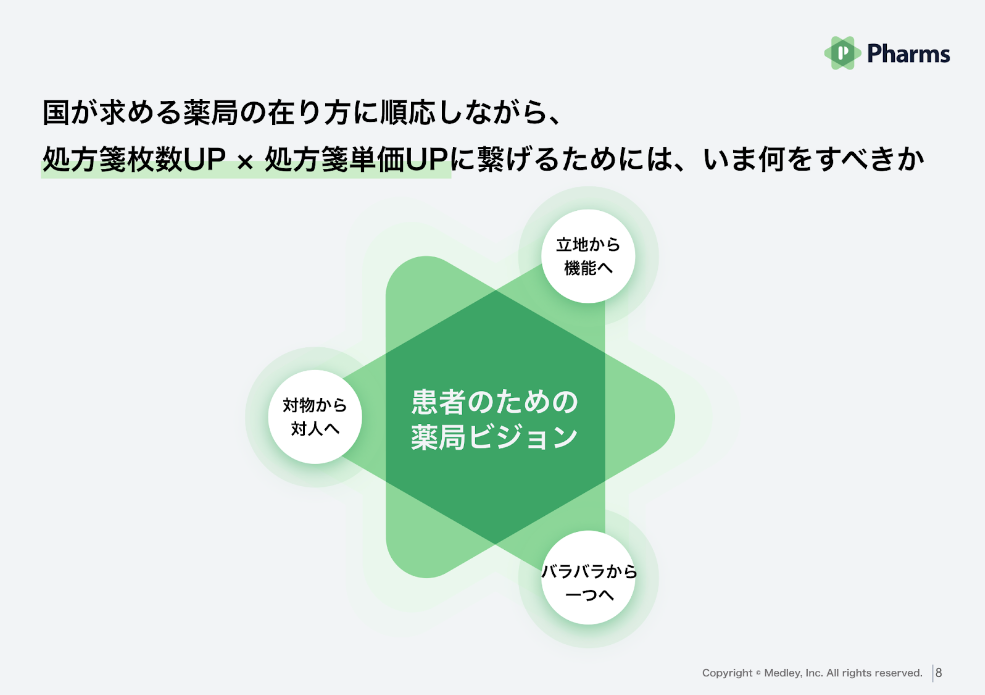 Pharms

国が求める薬局の在り方に順応しながら、
処方箋枚数UP × 処方箋単価UPに繋げるためには、いま何をすべきか

立地から
機能へ

対物から
対人へ

患者のための
薬局ビジョン

バラバラから
一つへ

Copyright © Medley, Inc. All rights reserved. 8